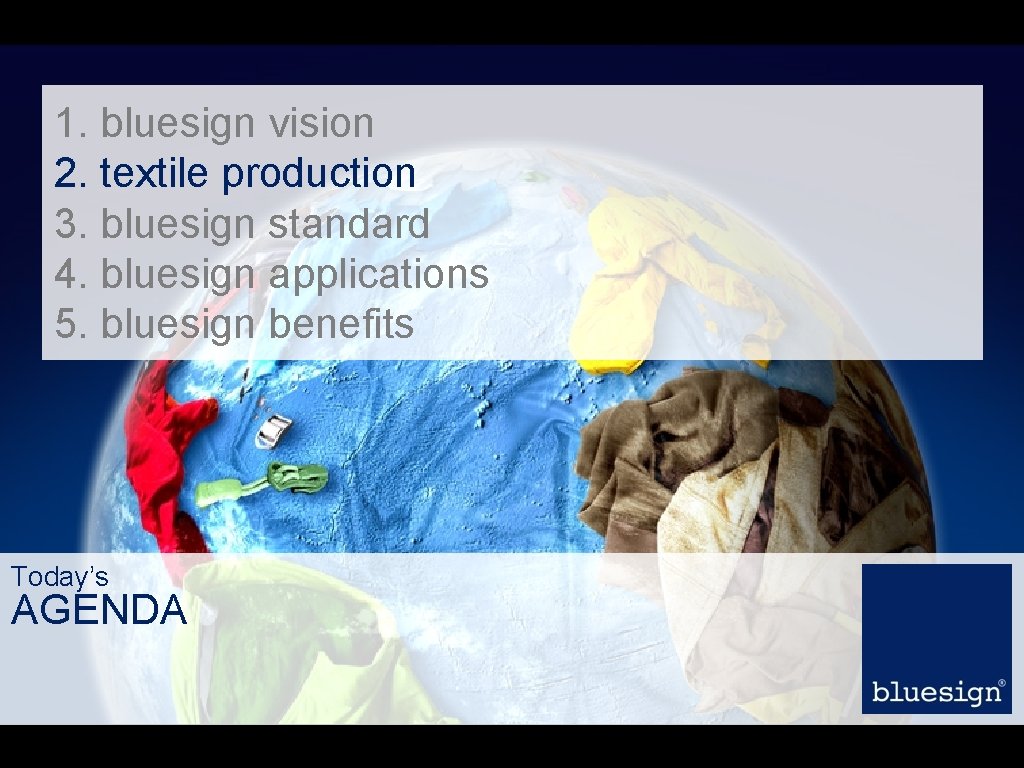 1. bluesign vision
2. textile production
3. bluesign standard
4. bluesign applications
5. bluesign benefits

Today's
AGENDA

bluesign®